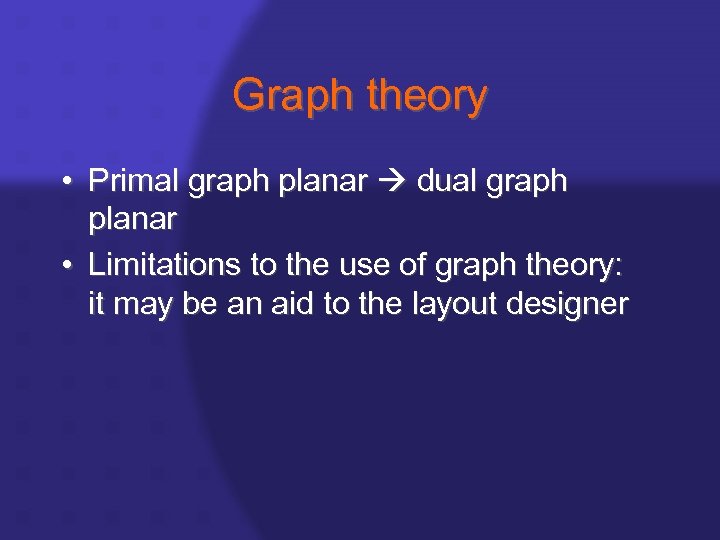 Graph theory

• Primal graph planar → dual graph planar

• Limitations to the use of graph theory: it may be an aid to the layout designer